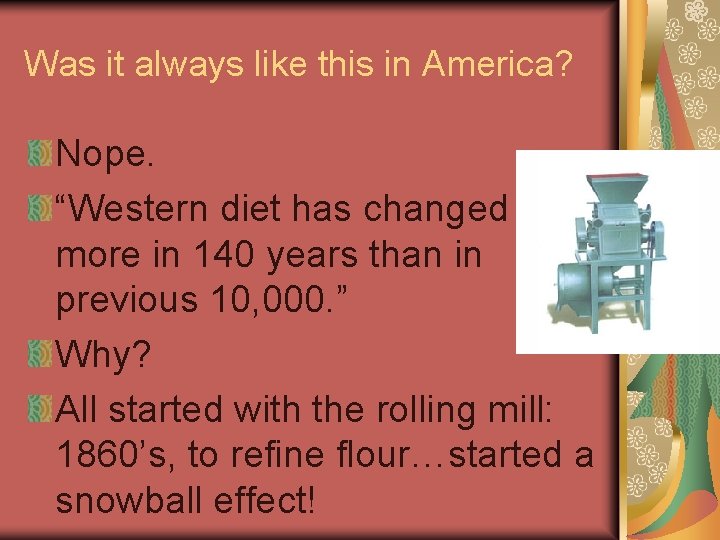 Was it always like this in America?

Nope.

“Western diet has changed more in 140 years than in previous 10,000.”

Why?

All started with the rolling mill: 1860’s, to refine flour…started a snowball effect!